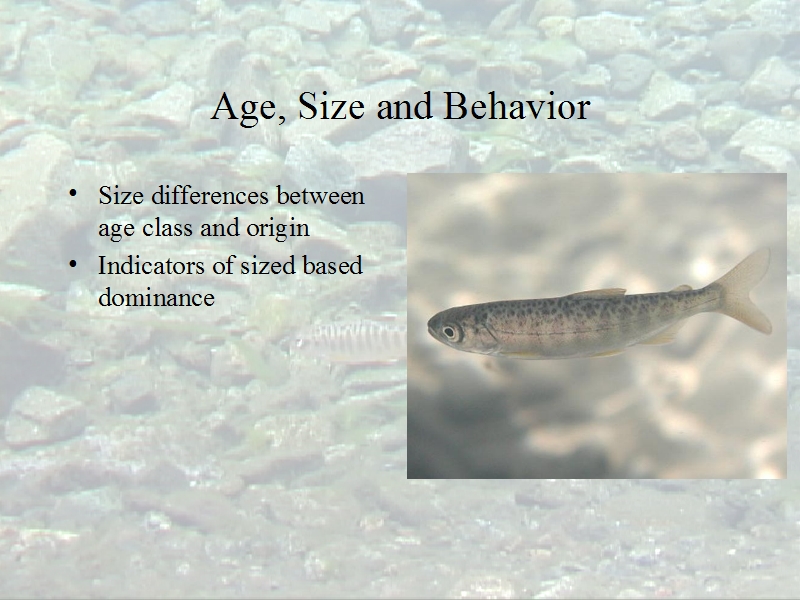 Age, Size and Behavior

• Size differences between age class and origin
• Indicators of sized based dominance